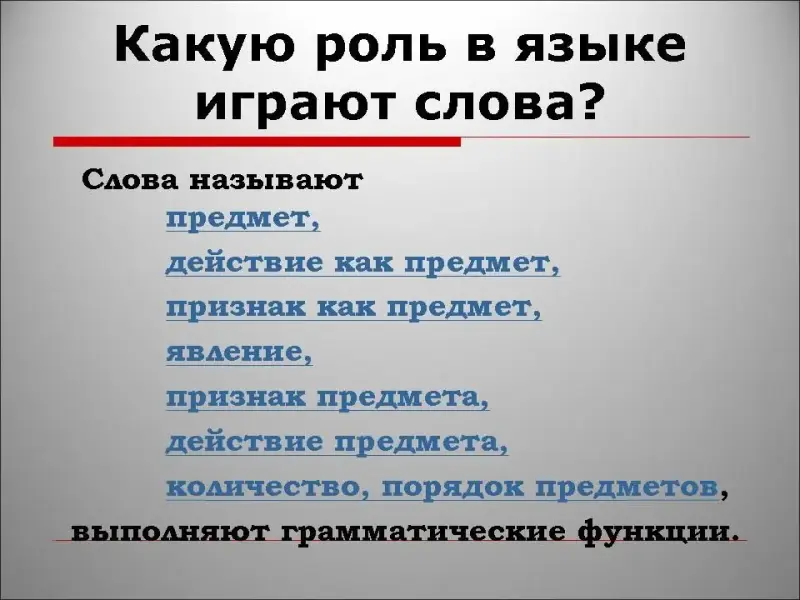 Какую роль в языке играют слова?

Слова называют
предмет,
действие как предмет,
признак как предмет,
явление,
признак предмета,
действие предмета,
количество, порядок предметов,
выполняют грамматические функции.